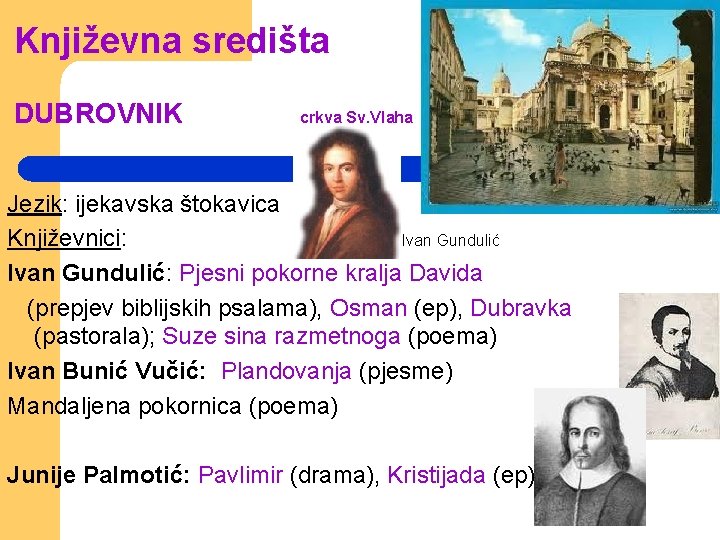 Književna središta

DUBROVNIK

crkva Sv.Vlaha

Jezik: ijekavska štokavica

Književnici:

Ivan Gundulić

Ivan Gundulić: Pjesni pokorne kralja Davida (prepjev biblijskih psalama), Osman (ep), Dubravka (pastorala); Suze sina razmetnoga (poema)

Ivan Bunić Vučić: Plandovanja (pjesme)

Mandaljena pokornica (poema)

Junije Palmotić: Pavlimir (drama), Kristijada (ep)